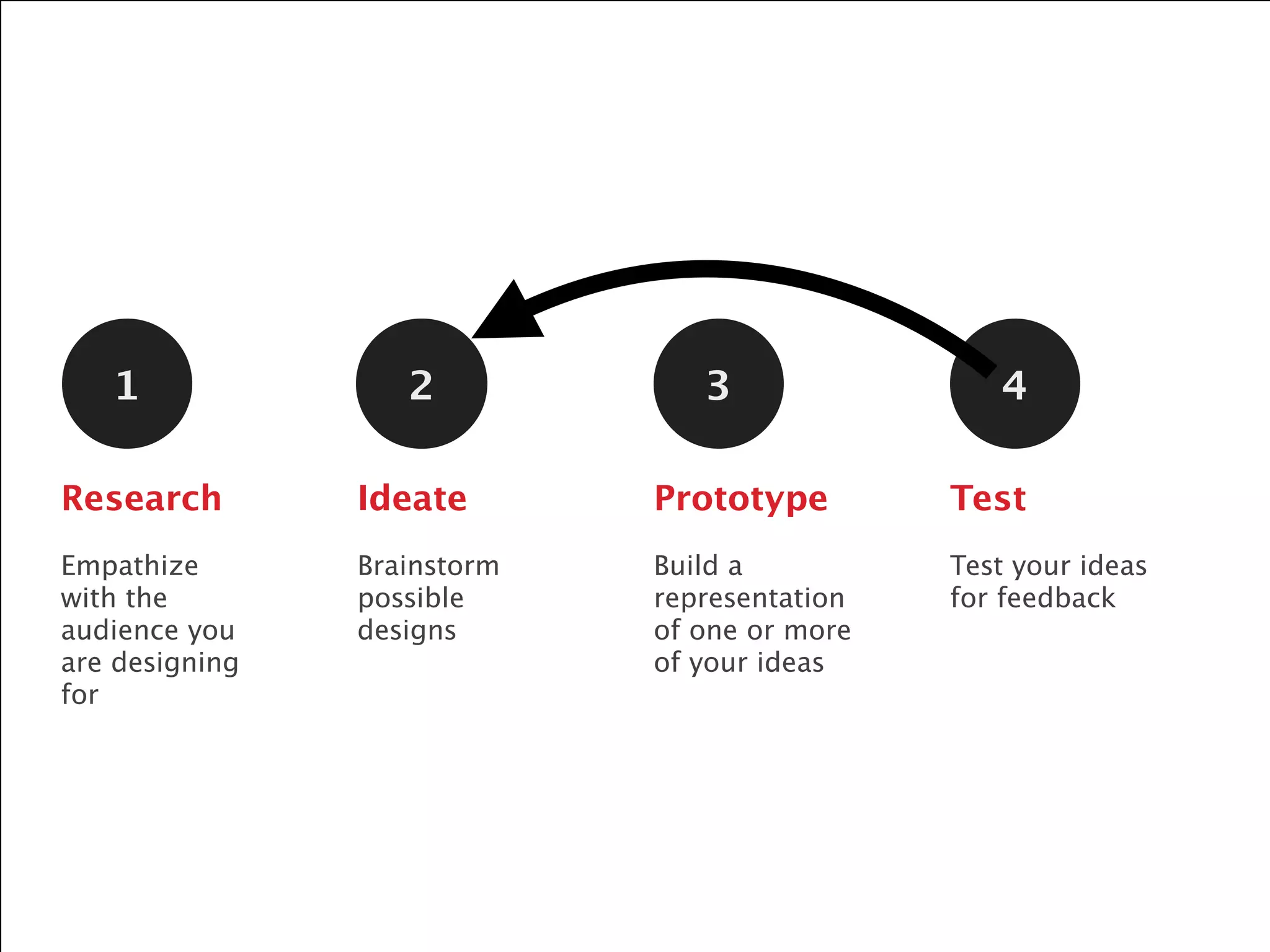 1

Research

Empathize with the audience you are designing for

2

Ideate

Brainstorm possible designs

3

Prototype

Build a representation of one or more of your ideas

4

Test

Test your ideas for feedback